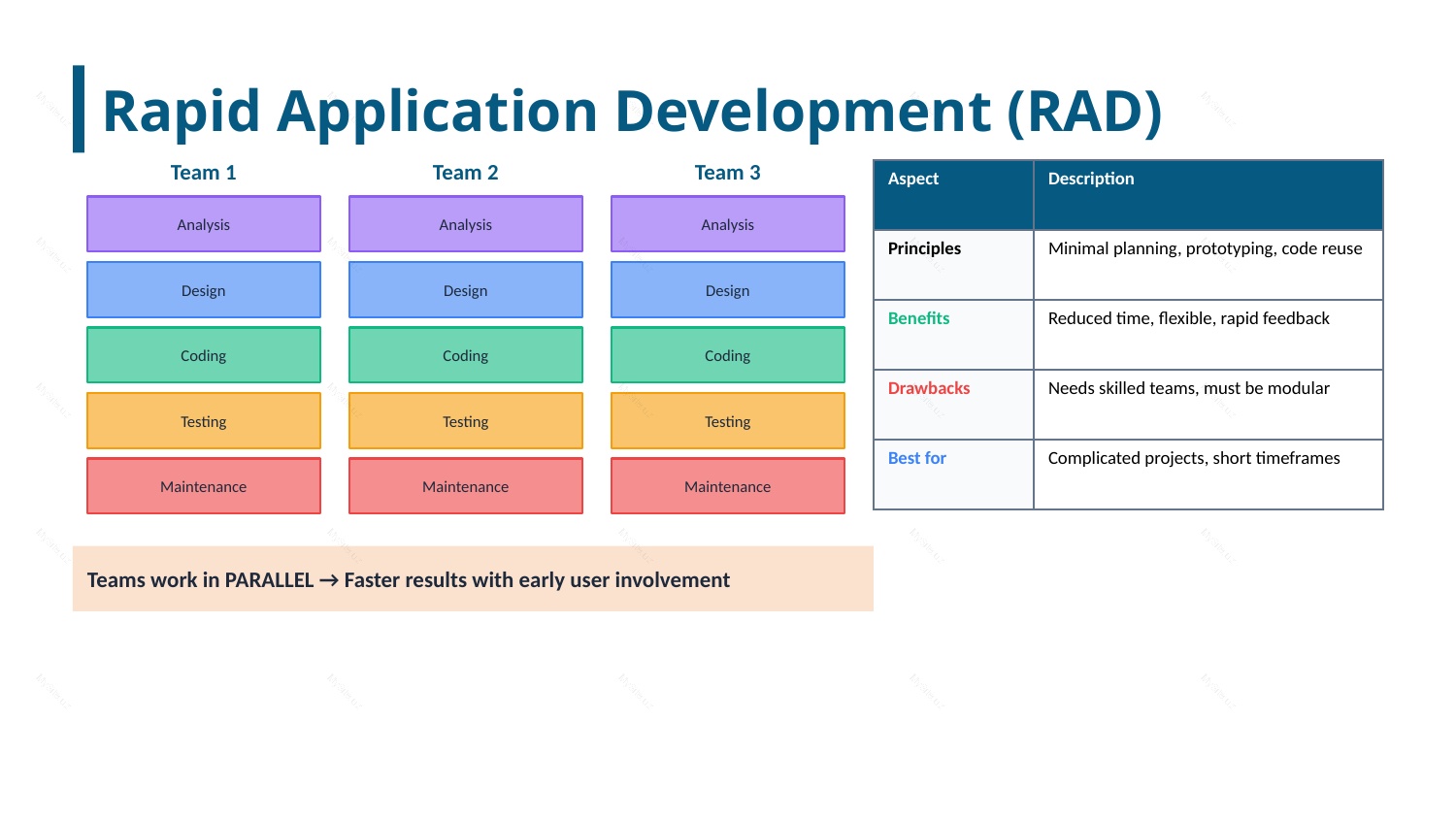 Rapid Application Development (RAD)

Team 1

Analysis

Design

Coding

Testing

Maintenance

Team 2

Analysis

Design

Coding

Testing

Maintenance

Team 3

Analysis

Design

Coding

Testing

Maintenance

| Aspect | Description |
|---|---|
| Principles | Minimal planning, prototyping, code reuse |
| Benefits | Reduced time, flexible, rapid feedback |
| Drawbacks | Needs skilled teams, must be modular |
| Best for | Complicated projects, short timeframes |

Teams work in PARALLEL → Faster results with early user involvement